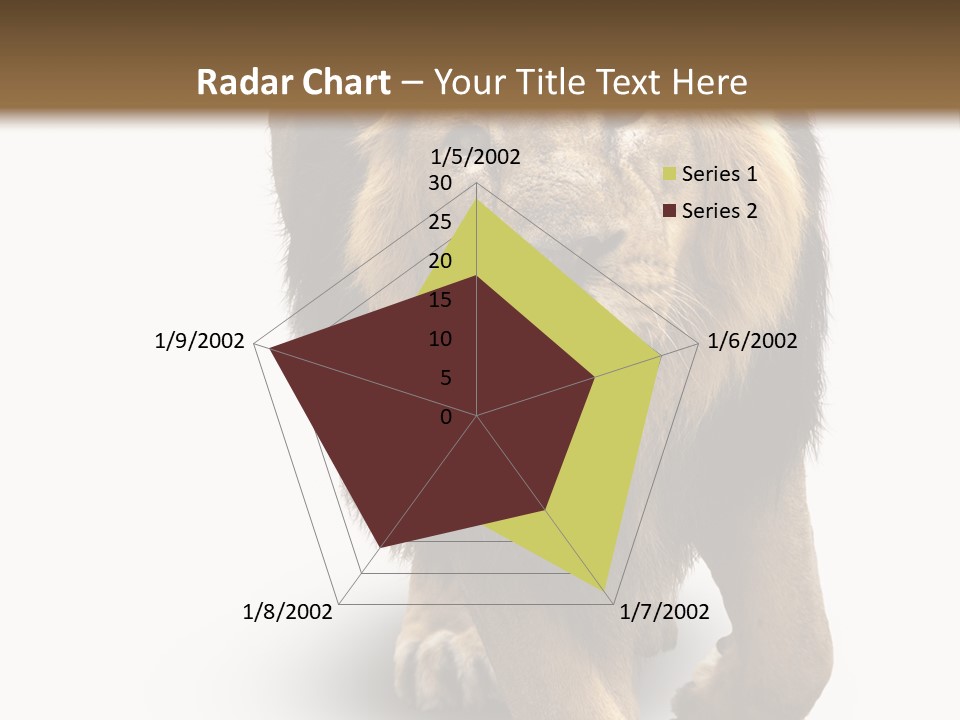 Radar Chart – Your Title Text Here

1/5/2002
30
25
20
15
10
5
0
1/6/2002
1/7/2002
1/8/2002
1/9/2002

Series 1
Series 2